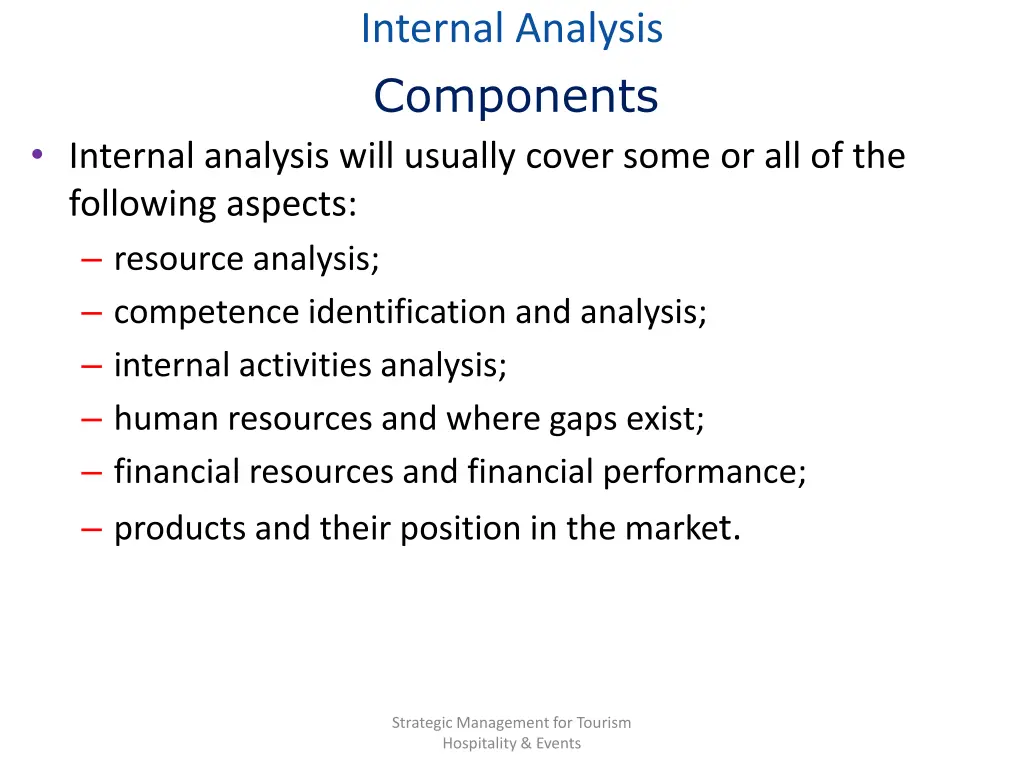 Internal Analysis

Components

• Internal analysis will usually cover some or all of the following aspects:
– resource analysis;
– competence identification and analysis;
– internal activities analysis;
– human resources and where gaps exist;
– financial resources and financial performance;
– products and their position in the market.

Strategic Management for Tourism Hospitality & Events